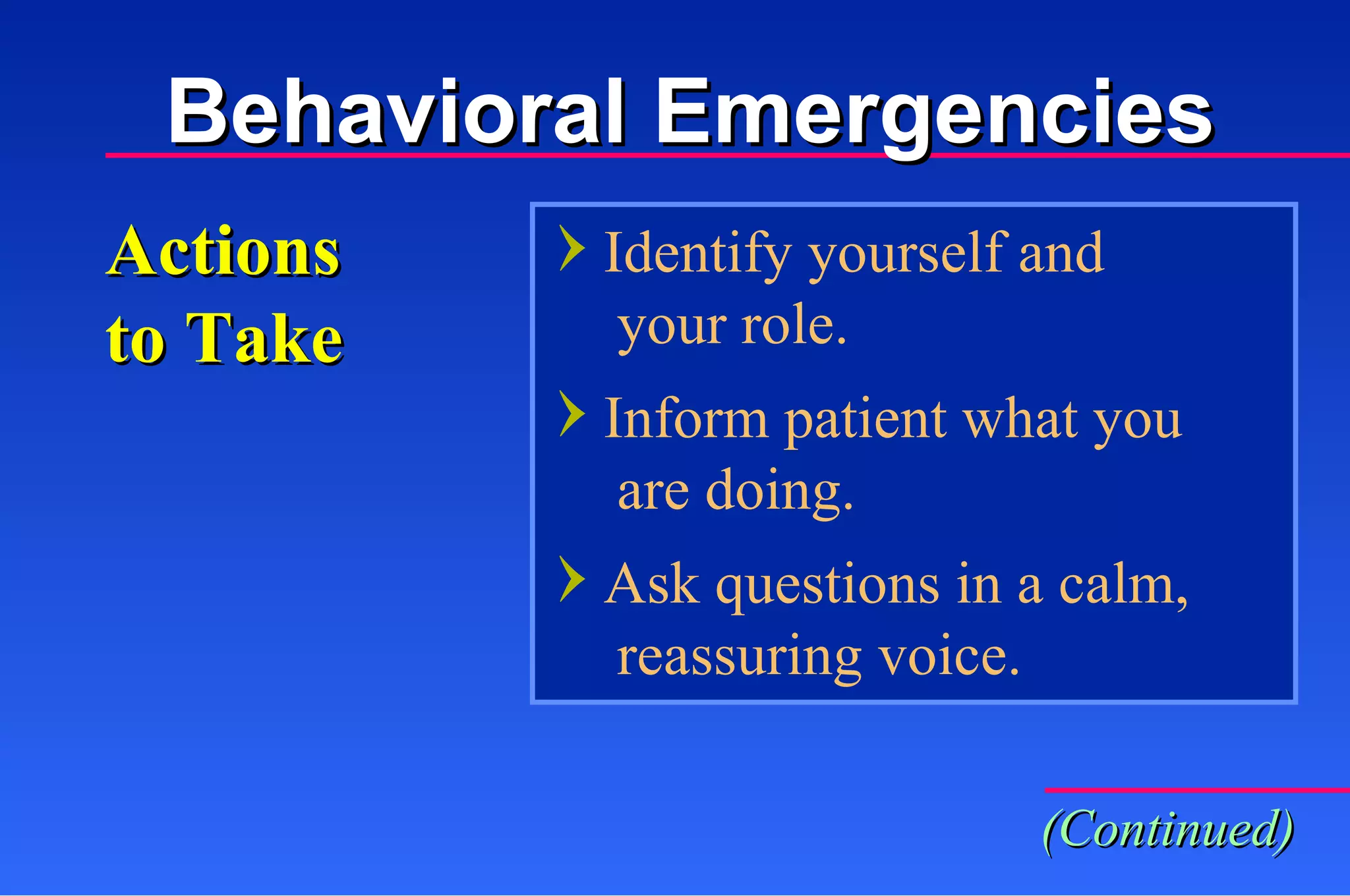 Behavioral Emergencies

Actions to Take

› Identify yourself and your role.

› Inform patient what you are doing.

› Ask questions in a calm, reassuring voice.

(Continued)